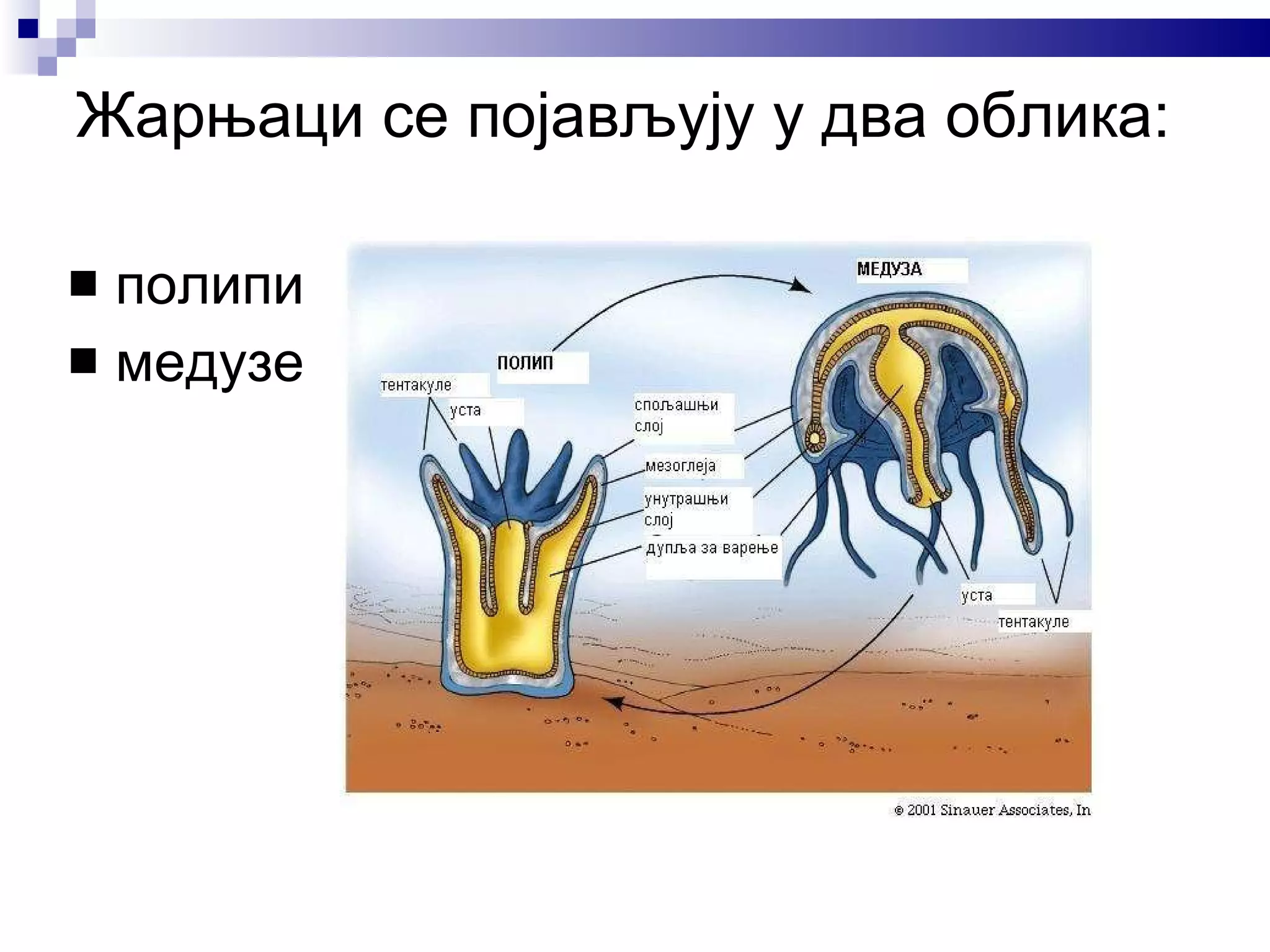 Жарњаци се појављују у два облика:

■ полипи
■ медузе

МЕДУЗА

ПОЛИП

тентакуле

уста

спољашњи слој

мезоглеја

унутрашњи слој

дупља за варење

уста

тентакуле

© 2001 Sinauer Associates, In